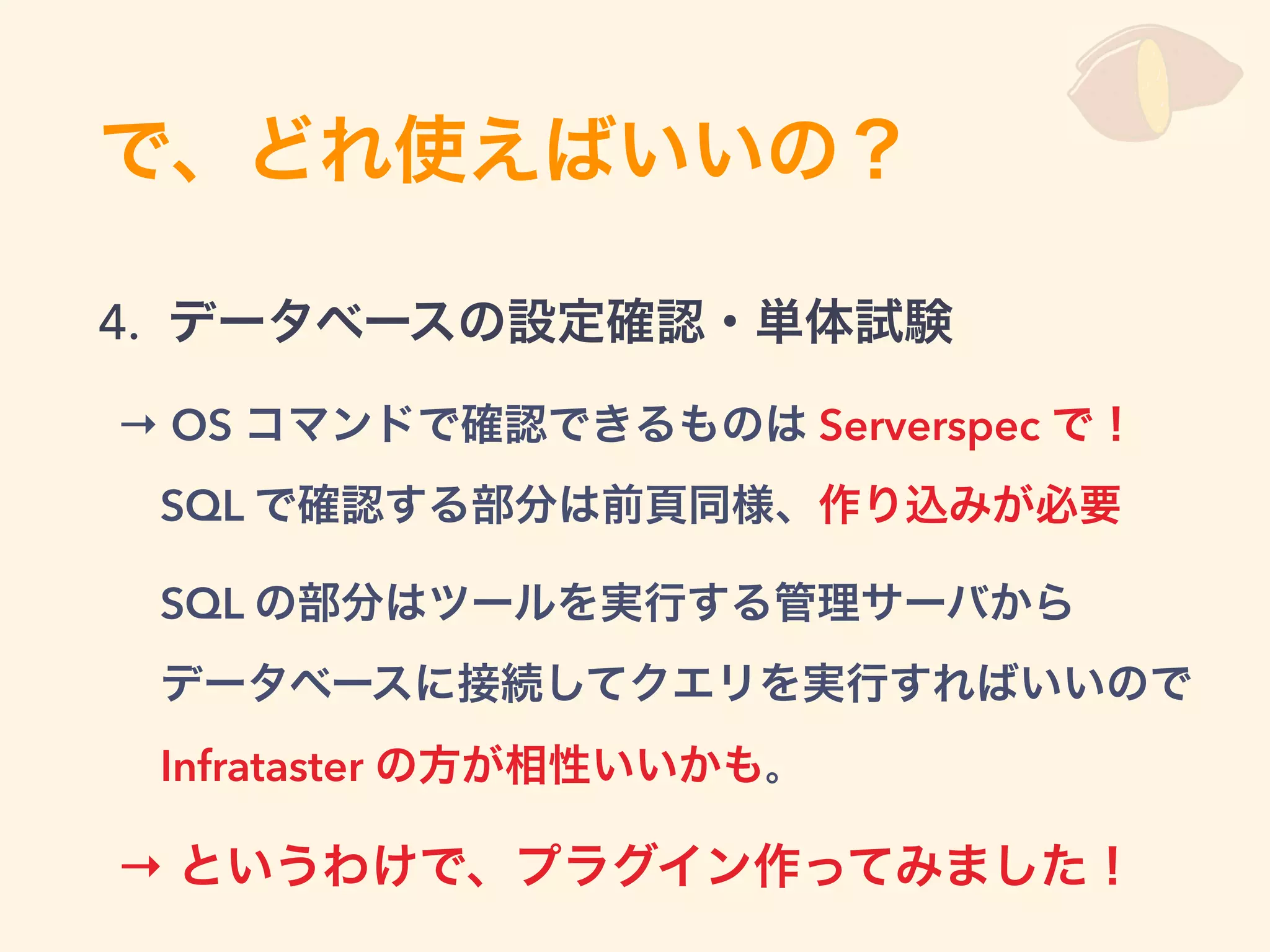 で、どれ使えばいいの？

4. データベースの設定確認・単体試験

→ OS コマンドで確認できるものは Serverspec で！

SQL で確認する部分は前頁同様、作り込みが必要

SQL の部分はツールを実行する管理サーバから

データベースに接続してクエリを実行すればいいので

Infrataster の方が相性いいかも。

→ というわけで、プラグイン作ってみました！